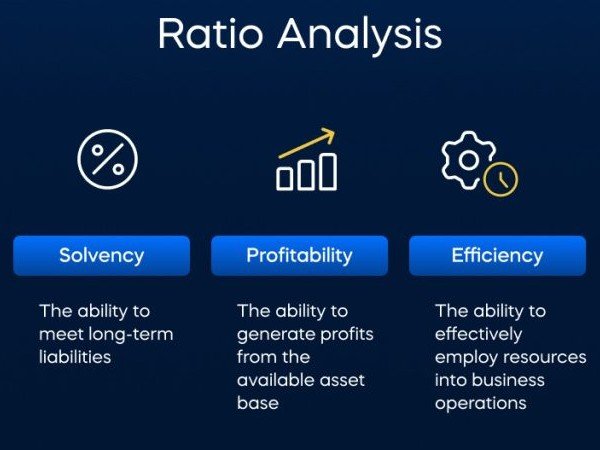 Ratio Analysis

Solvency

The ability to meet long-term liabilities

Profitability

The ability to generate profits from the available asset base

Efficiency

The ability to effectively employ resources into business operations